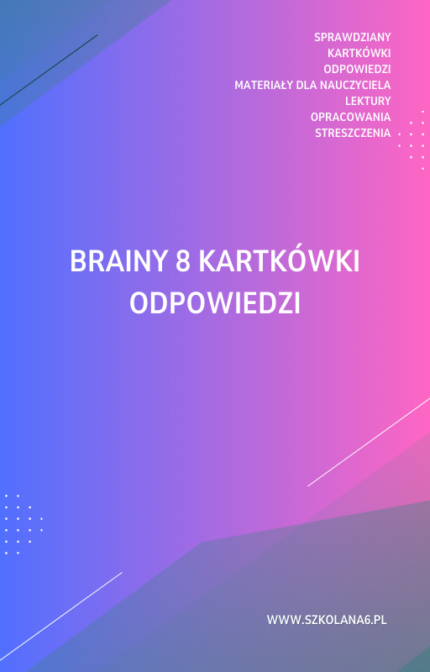 SPRAWDZIANY
KARTKÓWKI
ODPOWIEDZI
MATERIAŁY DLA NAUCZYCIELA
LEKTURY
OPRACOWANIA
STRESZCZENIA

BRAINY 8 KARTKÓWKI ODPOWIEDZI

WWW.SZKOLANA6.PL